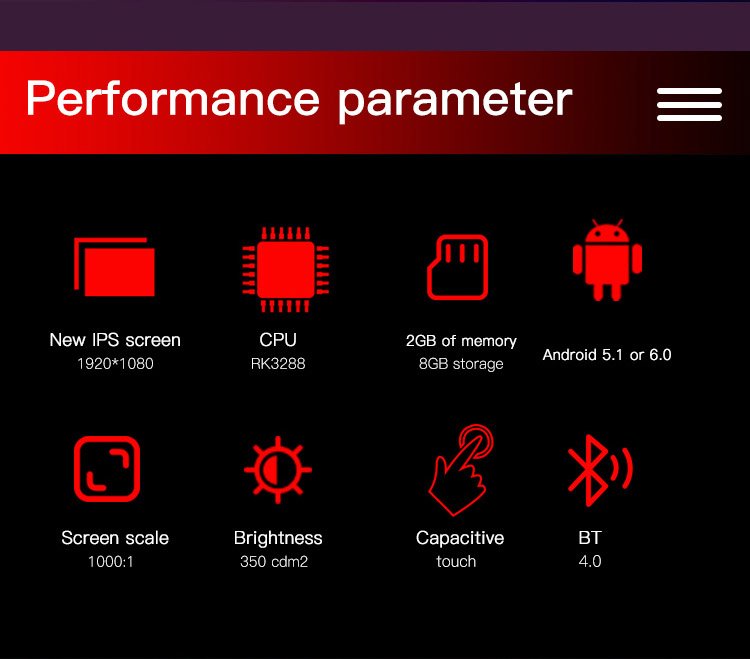 Performance parameter

New IPS screen
1920*1080

CPU
RK3288

2GB of memory
8GB storage

Android 5.1 or 6.0

Screen scale
1000:1

Brightness
350 cdm2

Capacitive
touch

BT
4.0